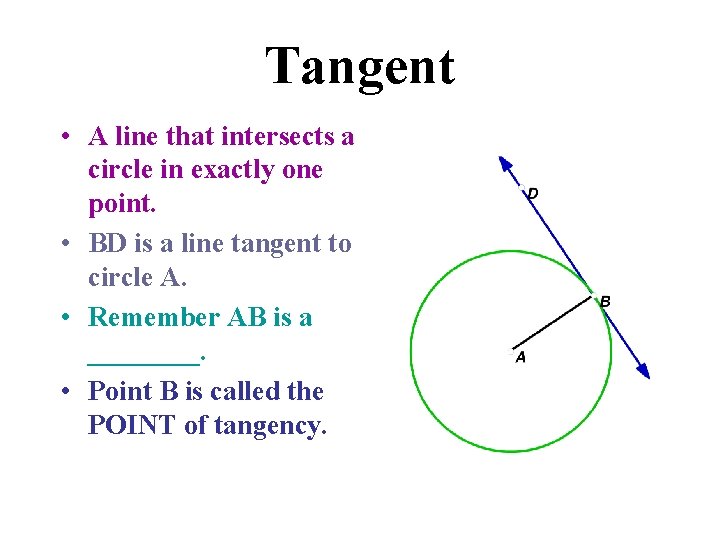 Tangent

• A line that intersects a circle in exactly one point.
• BD is a line tangent to circle A.
• Remember AB is a ________.
• Point B is called the POINT of tangency.

D
B
A